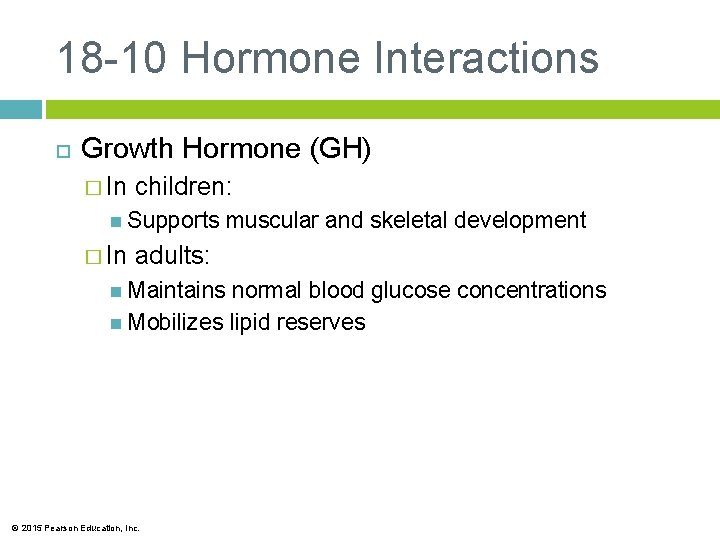 18-10 Hormone Interactions

Growth Hormone (GH)

In children:

Supports muscular and skeletal development

In adults:

Maintains normal blood glucose concentrations

Mobilizes lipid reserves

© 2015 Pearson Education, Inc.